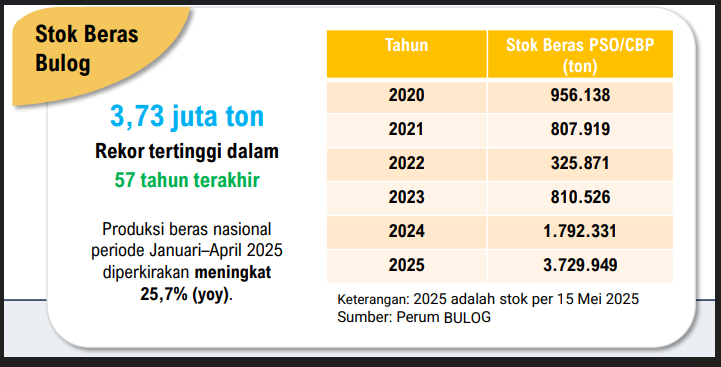 Stok Beras Bulog

3,73 juta ton

Rekor tertinggi dalam 57 tahun terakhir

Produksi beras nasional periode Januari–April 2025 diperkirakan meningkat 25,7% (yoy).

| Tahun | Stok Beras PSO/CBP (ton) |
|---|---|
| 2020 | 956.138 |
| 2021 | 807.919 |
| 2022 | 325.871 |
| 2023 | 810.526 |
| 2024 | 1.792.331 |
| 2025 | 3.729.949 |

Keterangan: 2025 adalah stok per 15 Mei 2025
Sumber: Perum BULOG